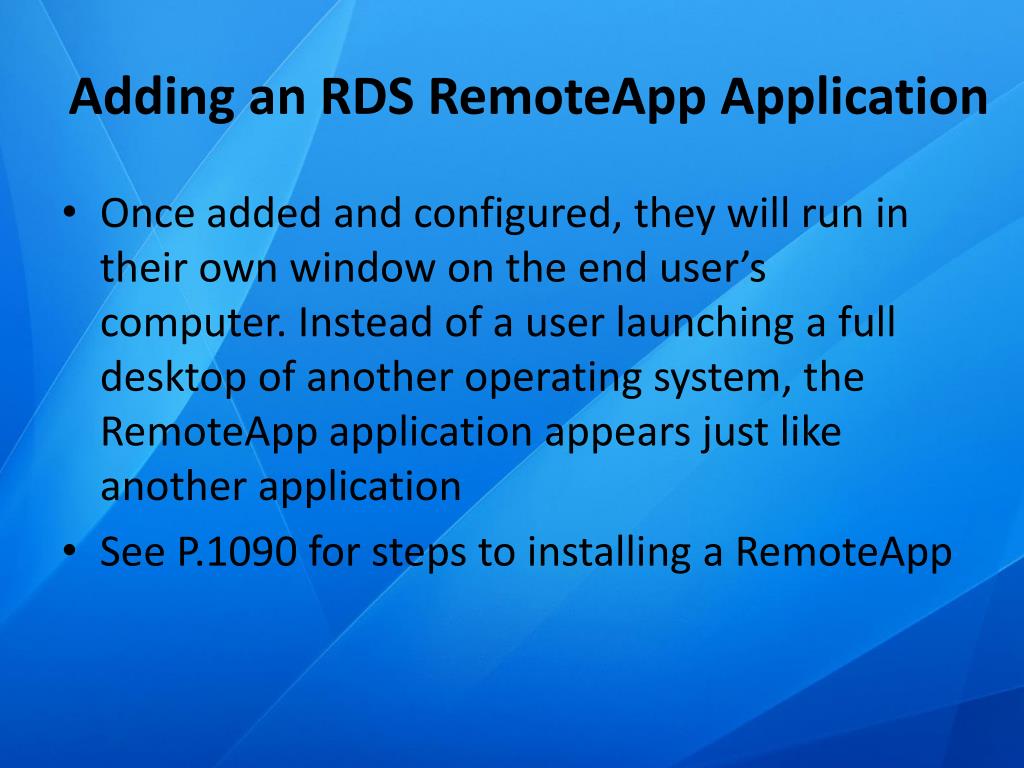 Adding an RDS RemoteApp Application

• Once added and configured, they will run in their own window on the end user’s computer. Instead of a user launching a full desktop of another operating system, the RemoteApp application appears just like another application

• See P.1090 for steps to installing a RemoteApp